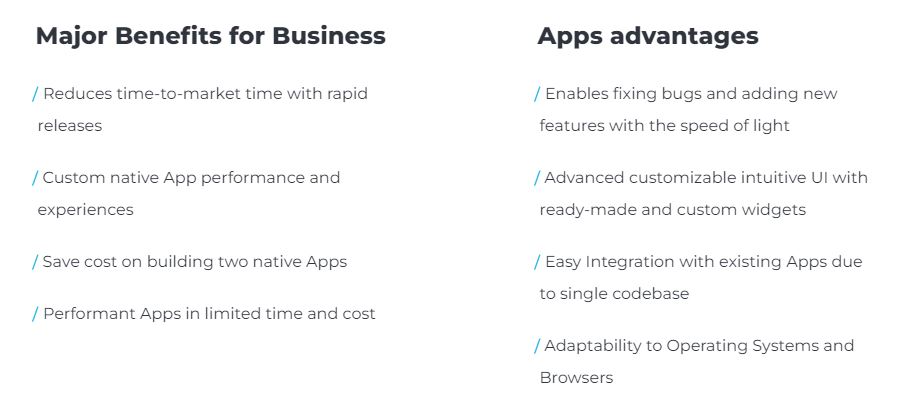 Major Benefits for Business

/ Reduces time-to-market time with rapid releases

/ Custom native App performance and experiences

/ Save cost on building two native Apps

/ Performant Apps in limited time and cost

Apps advantages

/ Enables fixing bugs and adding new features with the speed of light

/ Advanced customizable intuitive UI with ready-made and custom widgets

/ Easy Integration with existing Apps due to single codebase

/ Adaptability to Operating Systems and Browsers